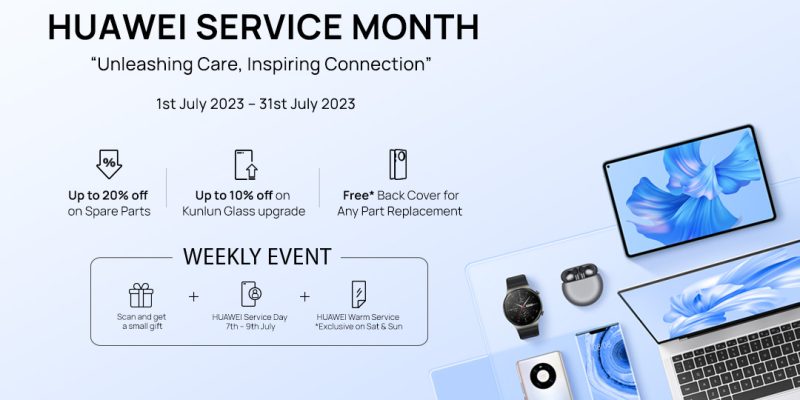 HUAWEI SERVICE MONTH

"Unleashing Care, Inspiring Connection"

1st July 2023 – 31st July 2023

%

Up to 20% off on Spare Parts

Up to 10% off on Kunlun Glass upgrade

Free* Back Cover for Any Part Replacement

WEEKLY EVENT

Scan and get a small gift

+

HUAWEI Service Day 7th – 9th July

+

HUAWEI Warm Service *Exclusive on Sat & Sun